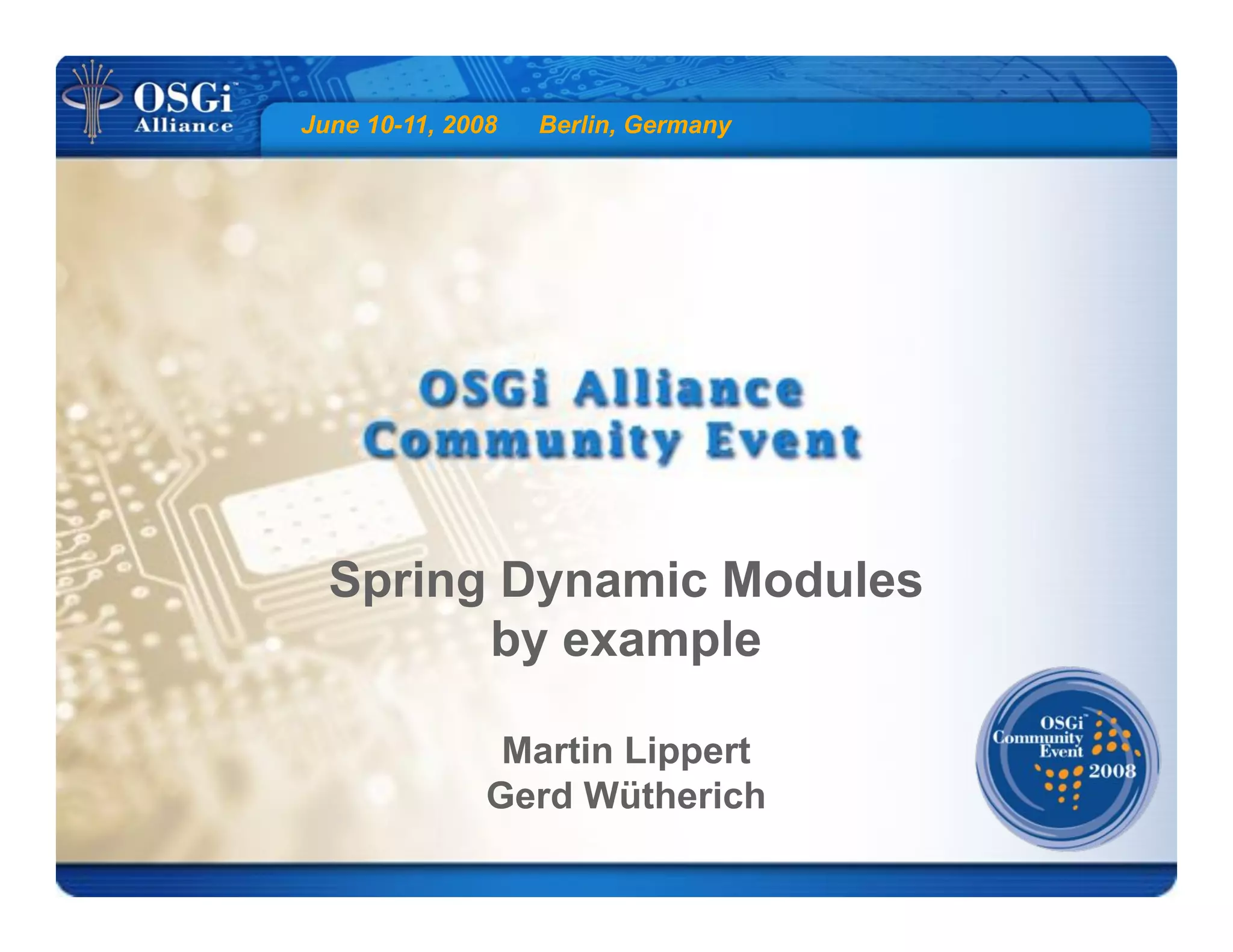 OSGi™ Alliance

June 10-11, 2008 Berlin, Germany

OSGi Alliance Community Event

Spring Dynamic Modules by example

Martin Lippert
Gerd Wütherich

OSGi™ Community Event 2008